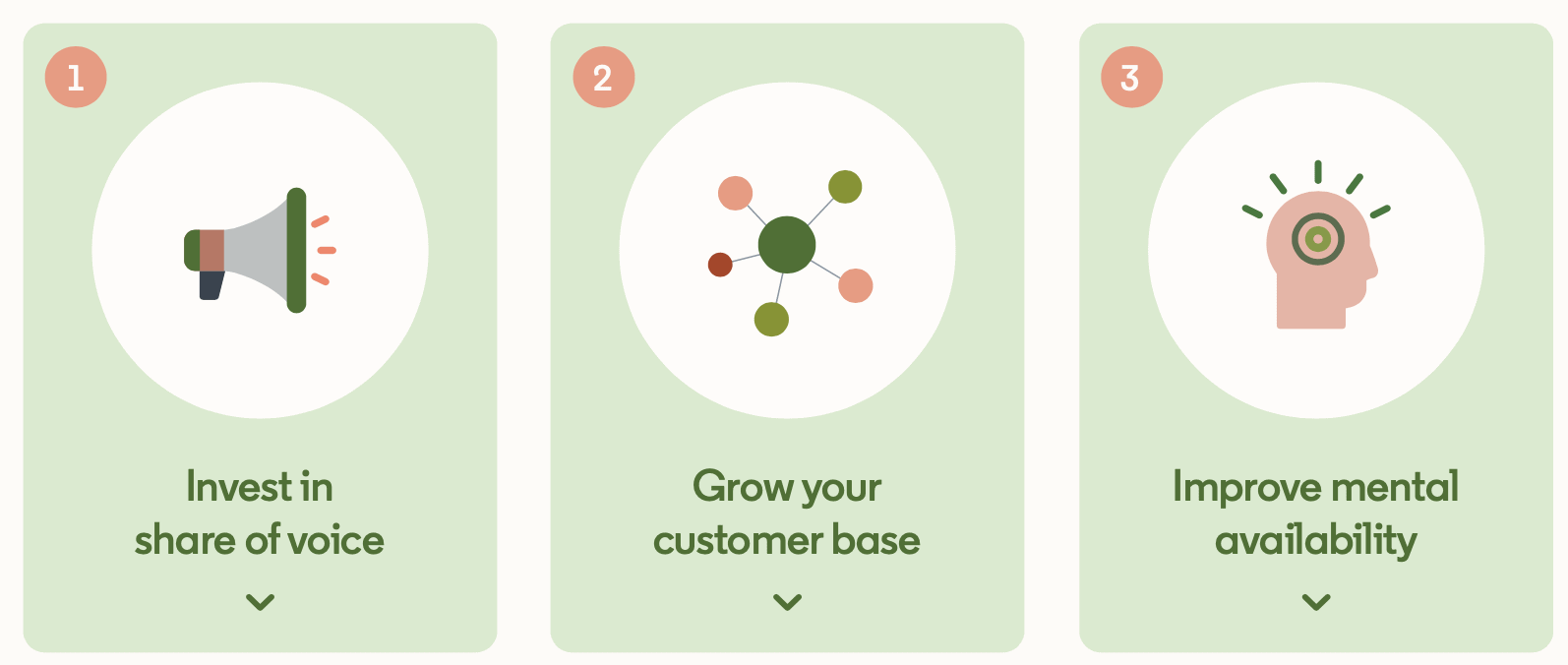 1

Invest in share of voice

2

Grow your customer base

3

Improve mental availability